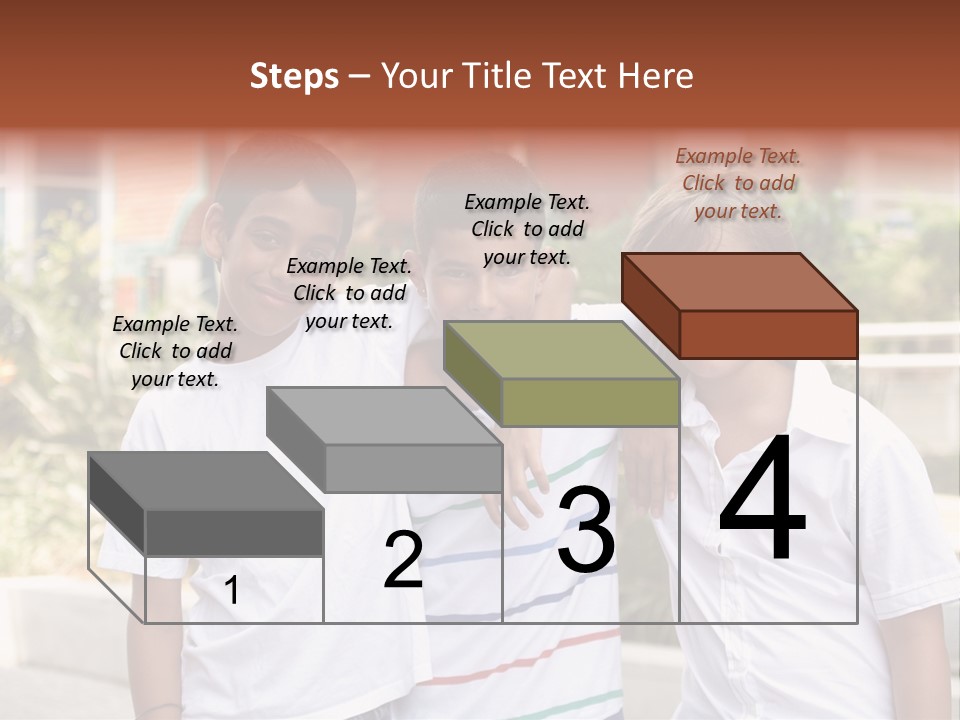 Steps – Your Title Text Here

Example Text. Click to add your text.

Example Text. Click to add your text.

Example Text. Click to add your text.

Example Text. Click to add your text.

1

2

3

4